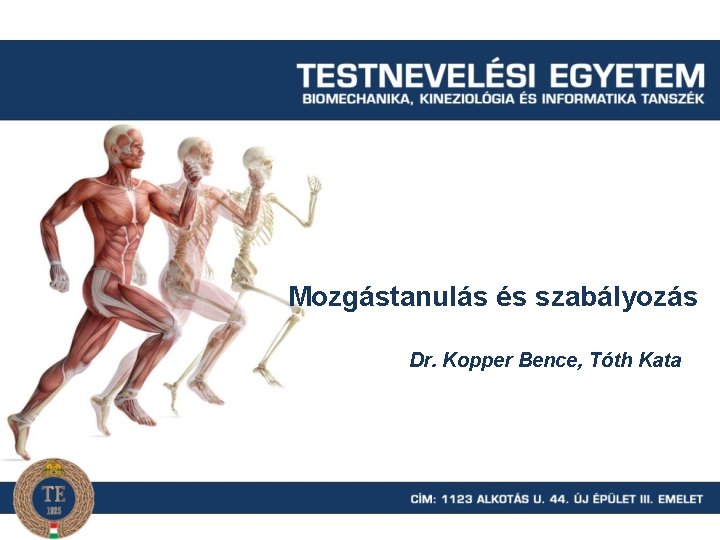 TESTNEVELÉSI EGYETEM
BIOMECHANIKA, KINEZIOLÓGIA ÉS INFORMATIKA TANSZÉK

Mozgástanulás és szabályozás

Dr. Kopper Bence, Tóth Kata

TE
1925

CÍM: 1123 ALKOTÁS U. 44. ÚJ ÉPÜLET III. EMELET